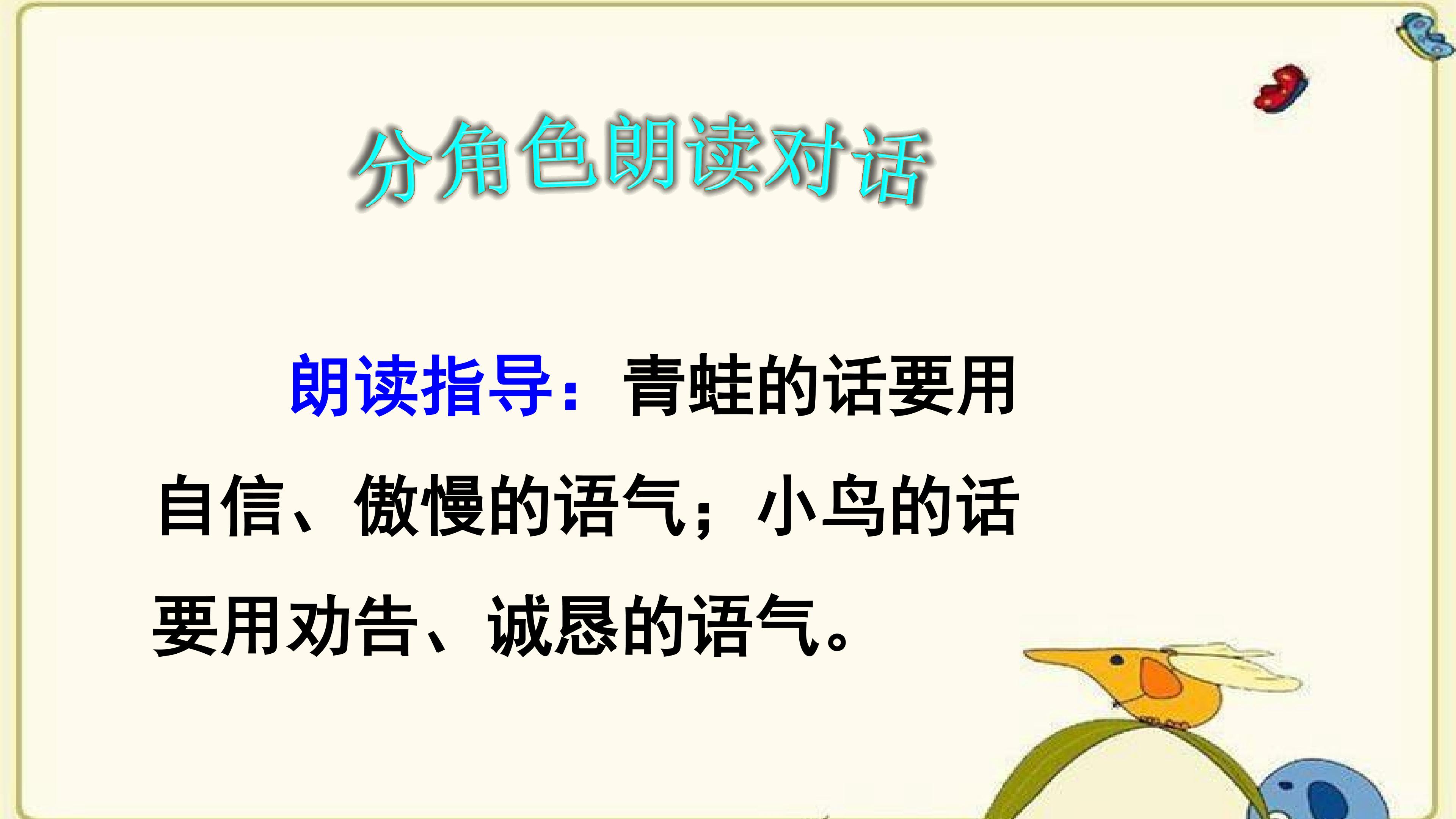 分角色朗读对话

朗读指导：青蛙的话要用自信、傲慢的语气；小鸟的话要用劝告、诚恳的语气。